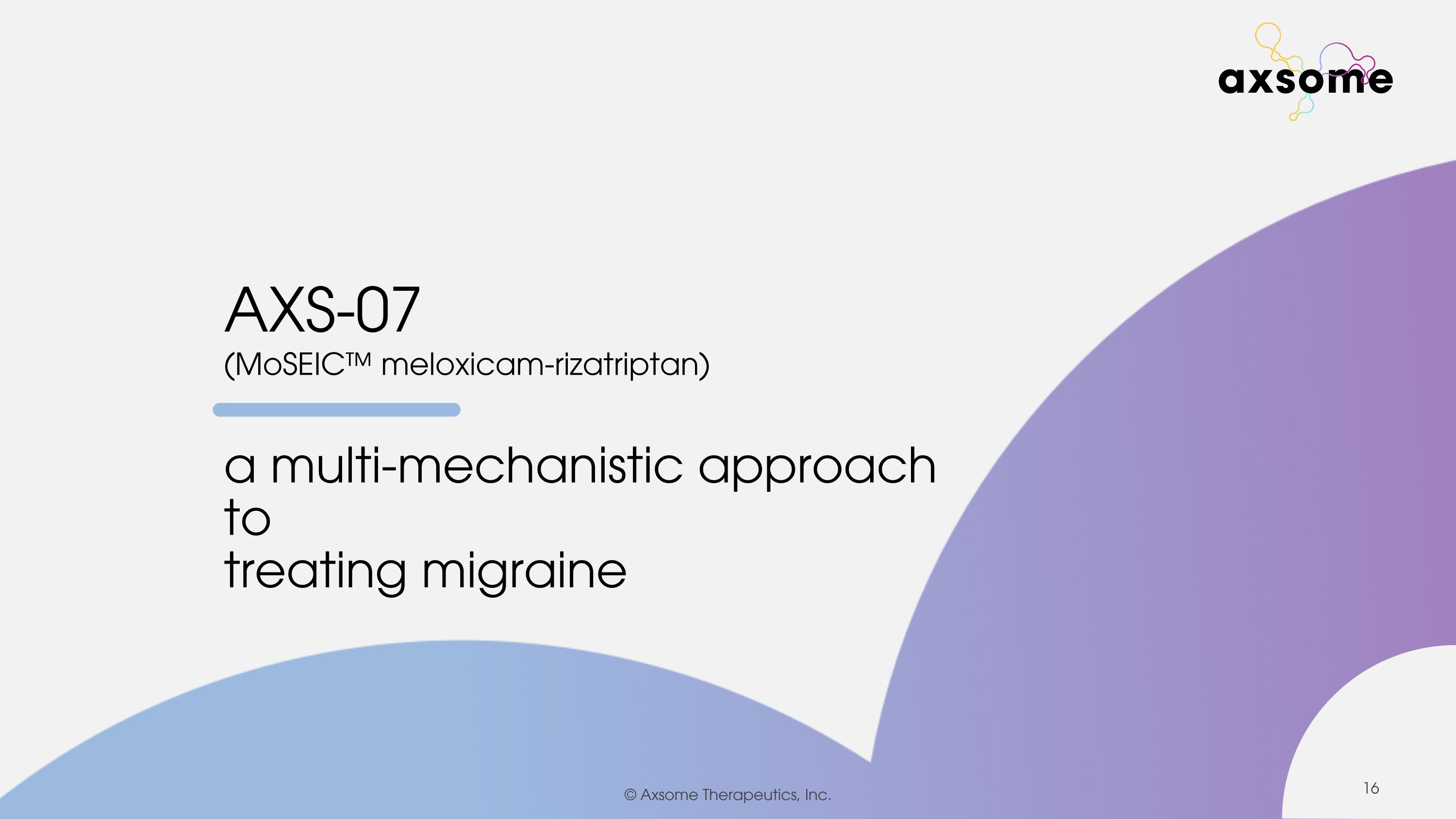 axsome

AXS-07
(MoSEIC™ meloxicam-rizatriptan)

a multi-mechanistic approach to treating migraine

© Axsome Therapeutics, Inc.

16